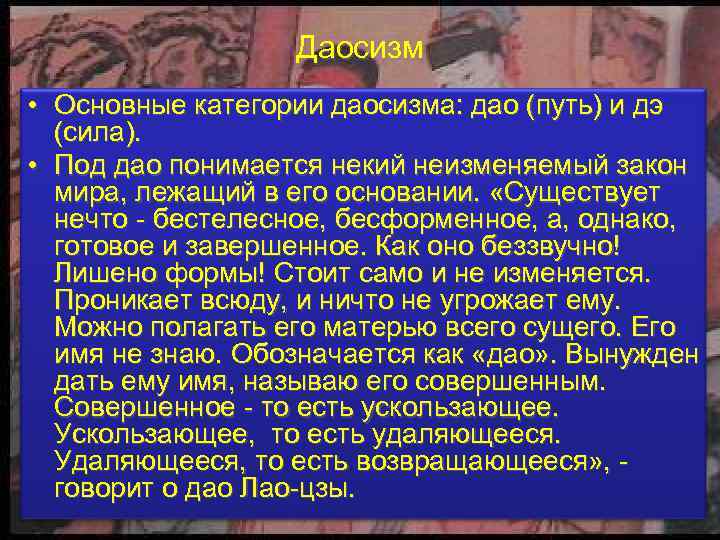 Даосизм

• Основные категории даосизма: дао (путь) и дэ (сила).

• Под дао понимается некий неизменяемый закон мира, лежащий в его основании. «Существует нечто - бестелесное, бесформенное, а, однако, готовое и завершенное. Как оно беззвучно! Лишено формы! Стоит само и не изменяется. Проникает всюду, и ничто не угрожает ему. Можно полагать его матерью всего сущего. Его имя не знаю. Обозначается как «дао». Вынужден дать ему имя, называю его совершенным. Совершенное - то есть ускользающее. Ускользающее, то есть удаляющееся. Удаляющееся, то есть возвращающееся», - говорит о дао Лао-цзы.